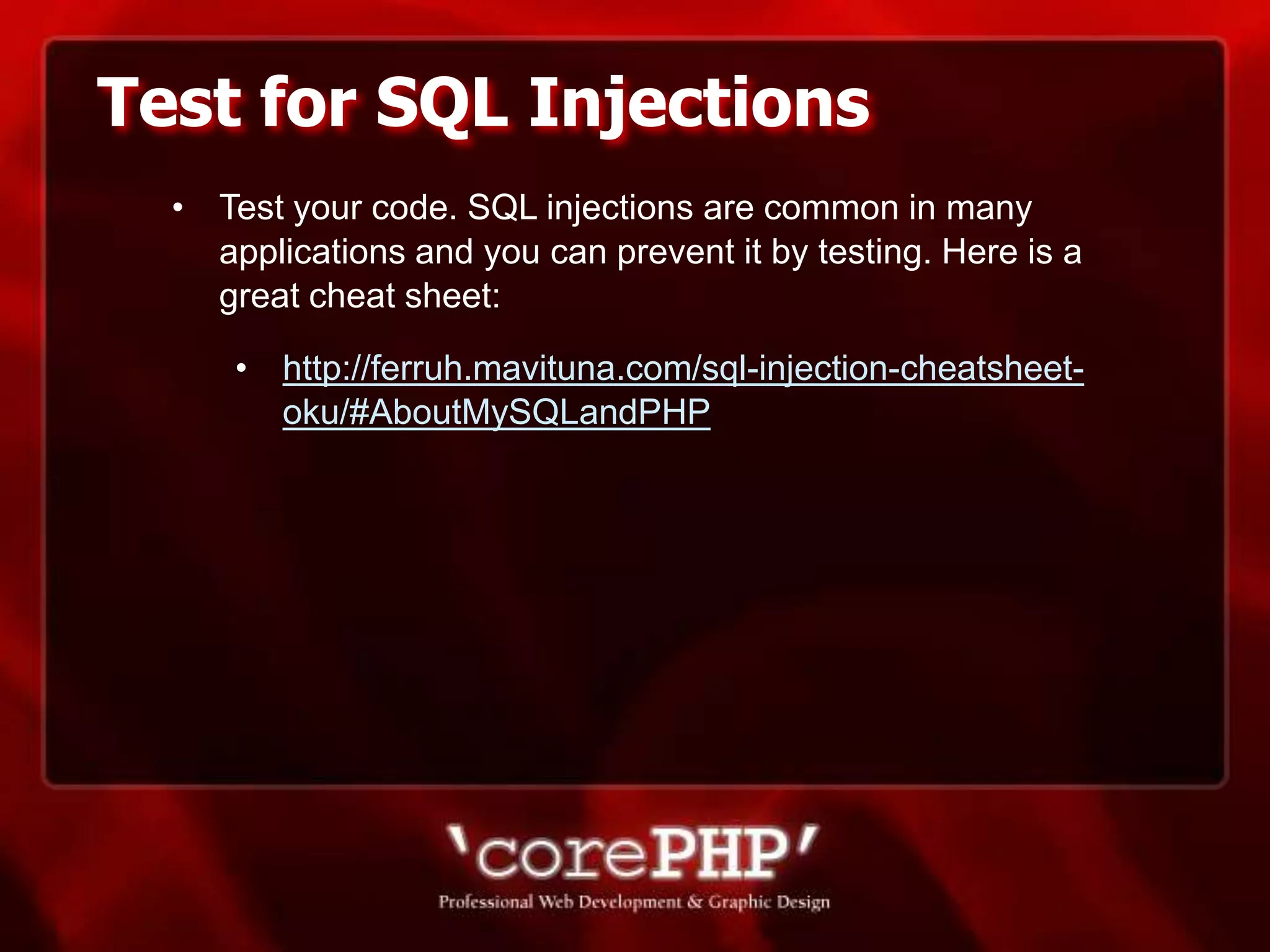 Test for SQL Injections

• Test your code. SQL injections are common in many applications and you can prevent it by testing. Here is a great cheat sheet:

• http://ferruh.mavituna.com/sql-injection-cheatsheet-oku/#AboutMySQLandPHP

'corePHP'
Professional Web Development & Graphic Design